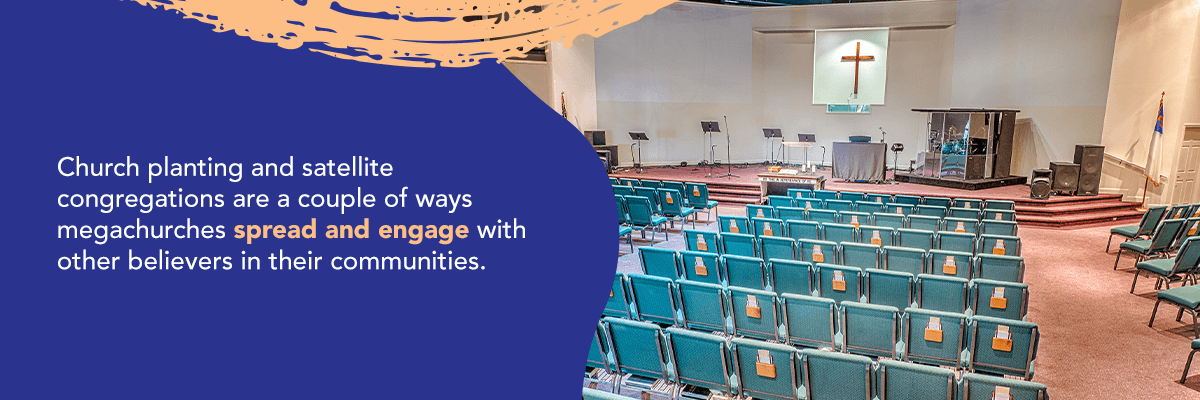 Church planting and satellite congregations are a couple of ways megachurches spread and engage with other believers in their communities.